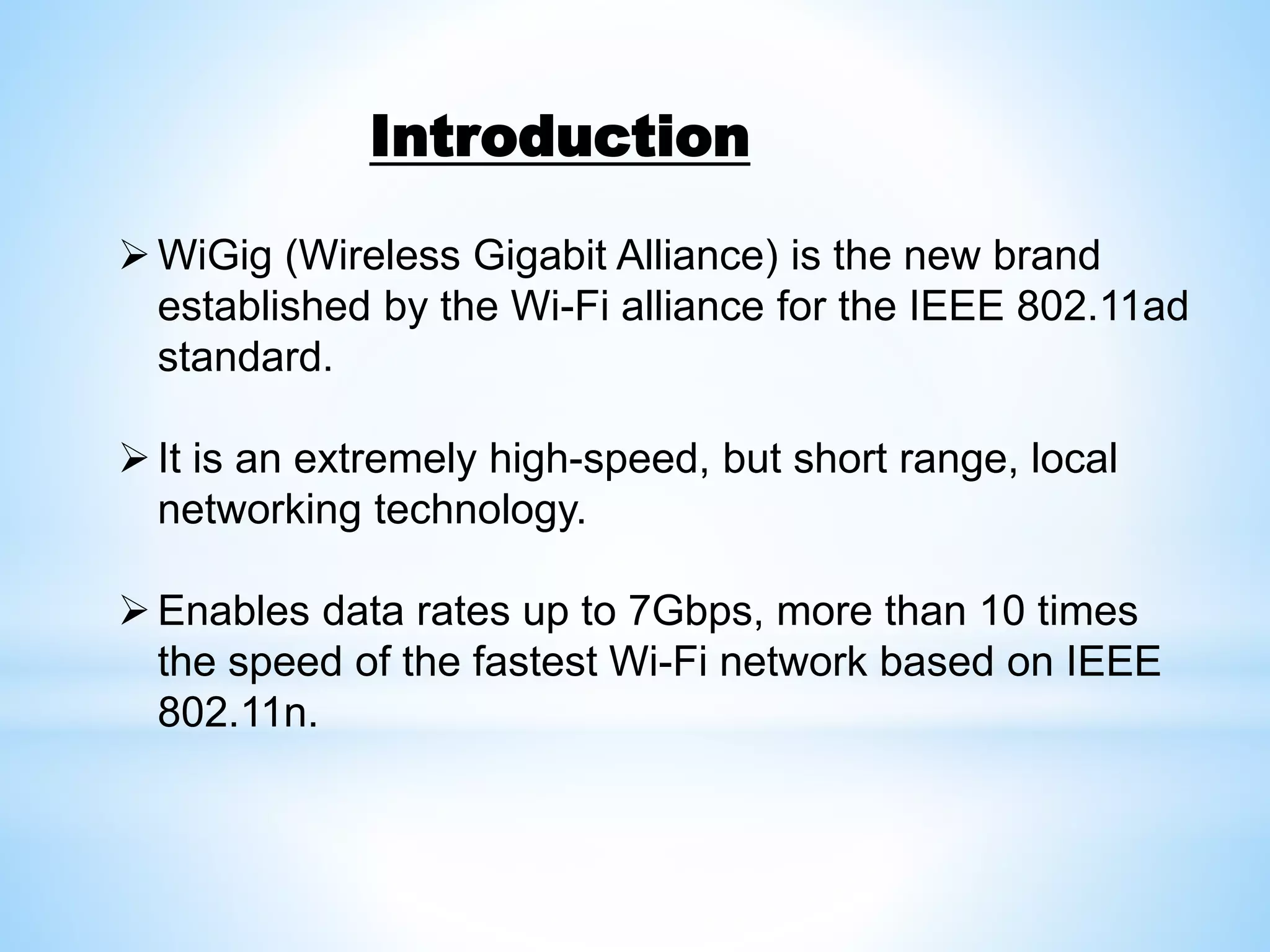 Introduction

➢ WiGig (Wireless Gigabit Alliance) is the new brand established by the Wi-Fi alliance for the IEEE 802.11ad standard.

➢ It is an extremely high-speed, but short range, local networking technology.

➢ Enables data rates up to 7Gbps, more than 10 times the speed of the fastest Wi-Fi network based on IEEE 802.11n.